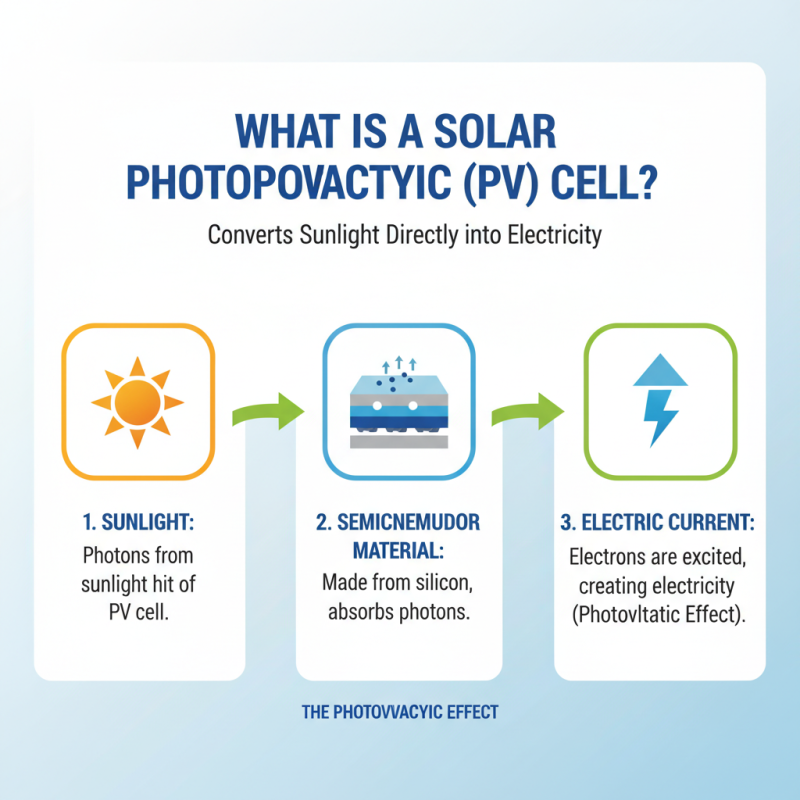 WHAT IS A SOLAR PHOTOPOVACTYIC (PV) CELL?

Converts Sunlight Directly into Electricity

1. SUNLIGHT:
Photons from sunlight hit of PV cell.

2. SEMICNEMUDOR MATERIAL:
Made from silicon, absorbs photons.

3. ELECTRIC CURRENT:
Electrons are excited, creating electricity (Photovltatic Effect).

THE PHOTOVVACYIC EFFECT